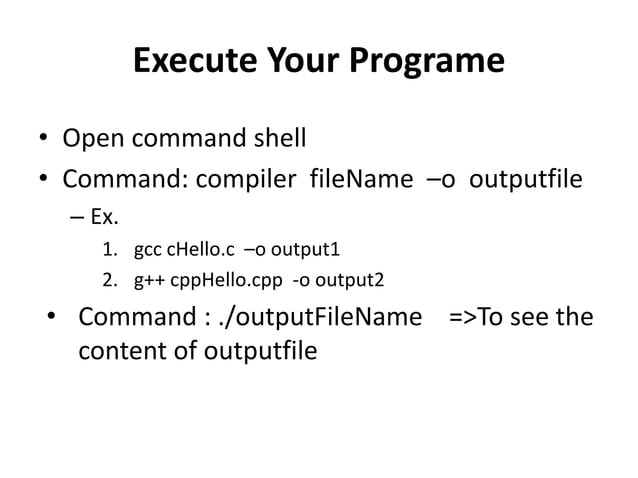 Execute Your Programe

• Open command shell
• Command: compiler fileName –o outputfile
– Ex.
1. gcc cHello.c –o output1
2. g++ cppHello.cpp -o output2
• Command : ./outputFileName =>To see the content of outputfile